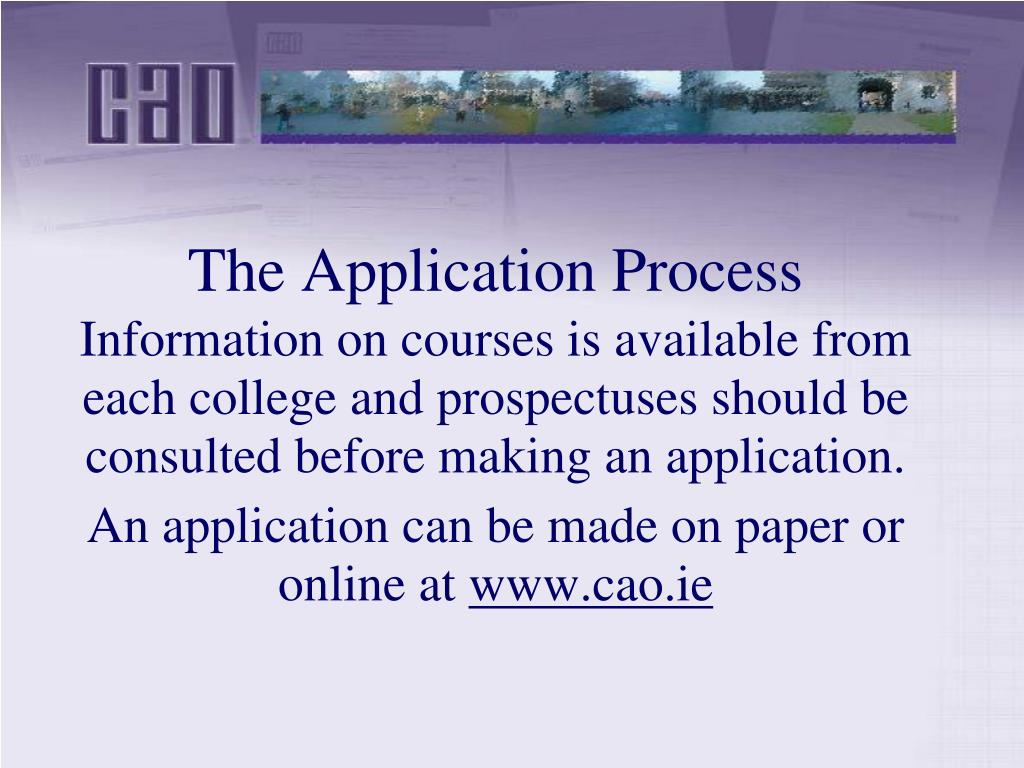 cao

The Application Process

Information on courses is available from each college and prospectuses should be consulted before making an application.

An application can be made on paper or online at www.cao.ie